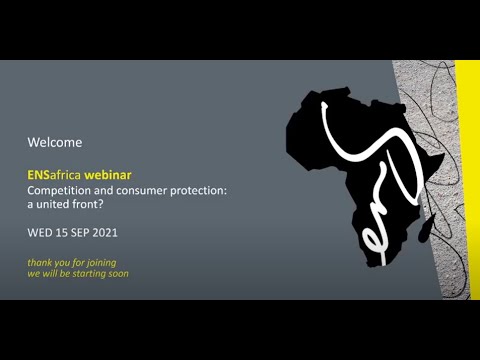 Welcome

ENSafrica webinar
Competition and consumer protection: a united front?

WED 15 SEP 2021

thank you for joining
we will be starting soon